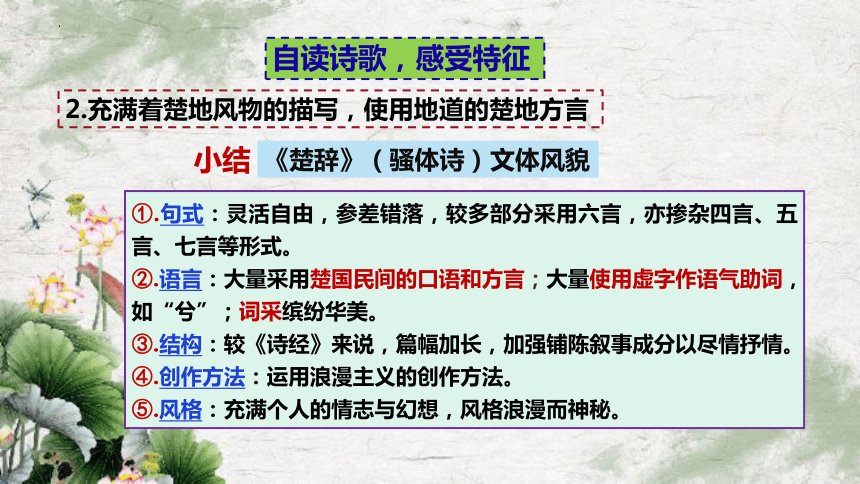 自读诗歌，感受特征

2.充满着楚地风物的描写，使用地道的楚地方言

小结 《楚辞》（骚体诗）文体风貌

①.句式：灵活自由，参差错落，较多部分采用六言，亦掺杂四言、五言、七言等形式。

②.语言：大量采用楚国民间的口语和方言；大量使用虚字作语气助词，如“兮”；词采缤纷华美。

③.结构：较《诗经》来说，篇幅加长，加强铺陈叙事成分以尽情抒情。

④.创作方法：运用浪漫主义的创作方法。

⑤.风格：充满个人的情志与幻想，风格浪漫而神秘。